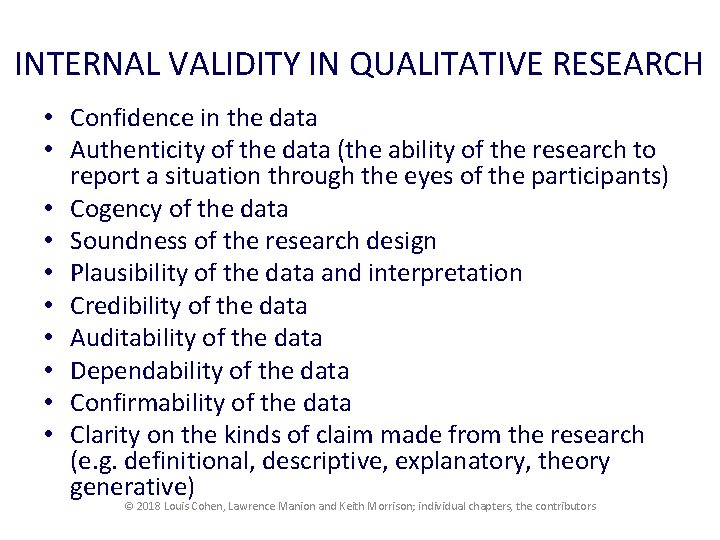 INTERNAL VALIDITY IN QUALITATIVE RESEARCH

• Confidence in the data
• Authenticity of the data (the ability of the research to report a situation through the eyes of the participants)
• Cogency of the data
• Soundness of the research design
• Plausibility of the data and interpretation
• Credibility of the data
• Auditability of the data
• Dependability of the data
• Confirmability of the data
• Clarity on the kinds of claim made from the research (e.g. definitional, descriptive, explanatory, theory generative)

© 2018 Louis Cohen, Lawrence Manion and Keith Morrison; individual chapters, the contributors